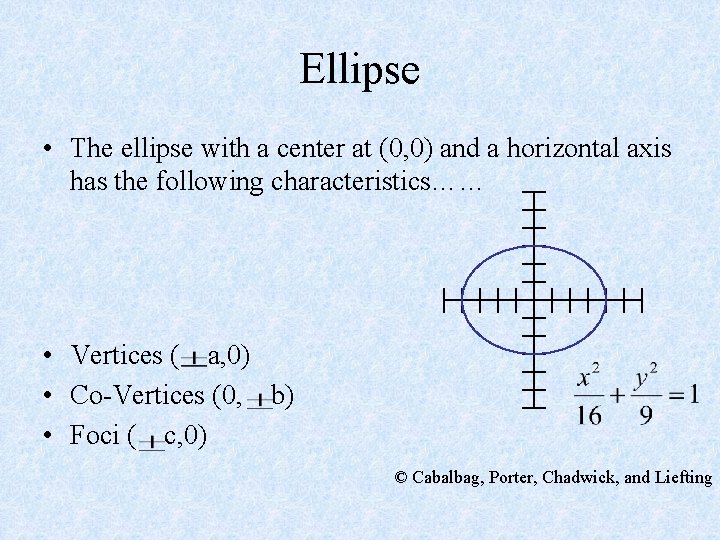 Ellipse

• The ellipse with a center at (0,0) and a horizontal axis has the following characteristics……

• Vertices ($\pm$a,0)
• Co-Vertices (0, $\pm$b)
• Foci ($\pm$c,0)

$\frac{x^2}{16}+\frac{y^2}{9}=1$

© Cabalbag, Porter, Chadwick, and Liefting